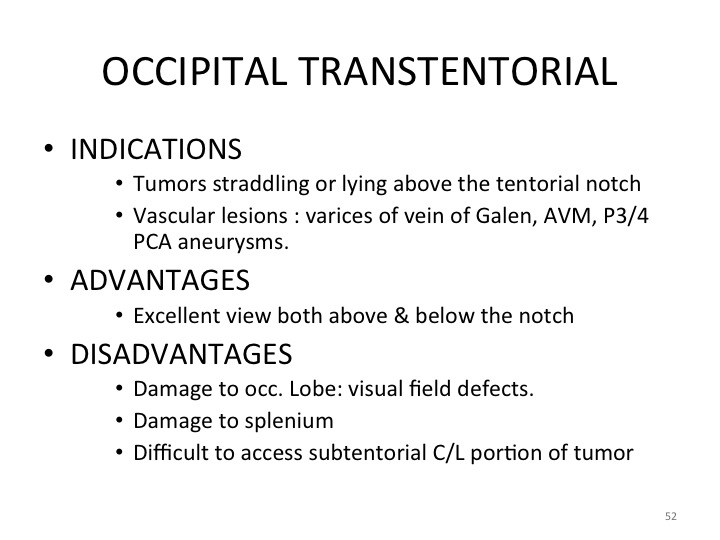 OCCIPITAL TRANSTENTORIAL

• INDICATIONS
  • Tumors straddling or lying above the tentorial notch
  • Vascular lesions : varices of vein of Galen, AVM, P3/4 PCA aneurysms.

• ADVANTAGES
  • Excellent view both above & below the notch

• DISADVANTAGES
  • Damage to occ. Lobe: visual field defects.
  • Damage to splenium
  • Difficult to access subtentorial C/L portion of tumor

52